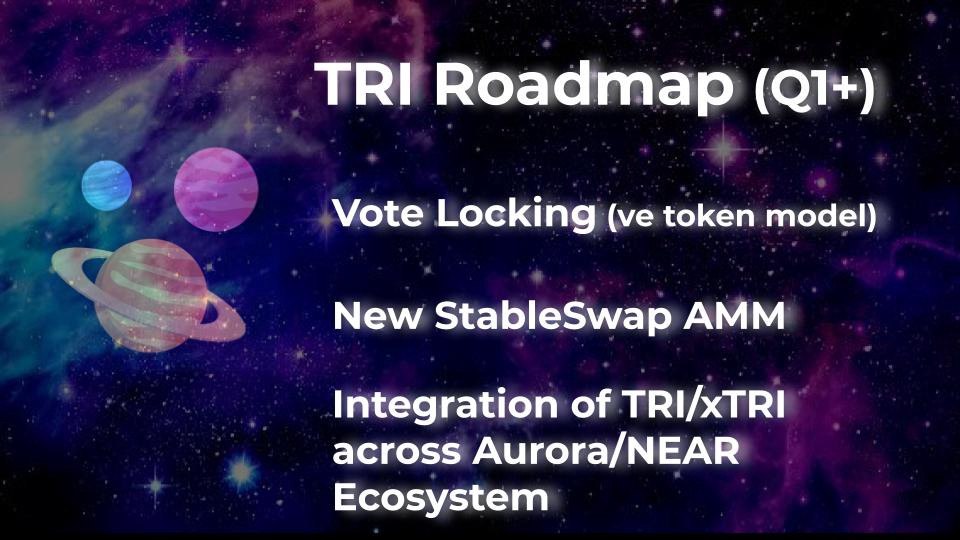 TRI Roadmap (Q1+)

Vote Locking (ve token model)

New StableSwap AMM

Integration of TRI/xTRI across Aurora/NEAR Ecosystem